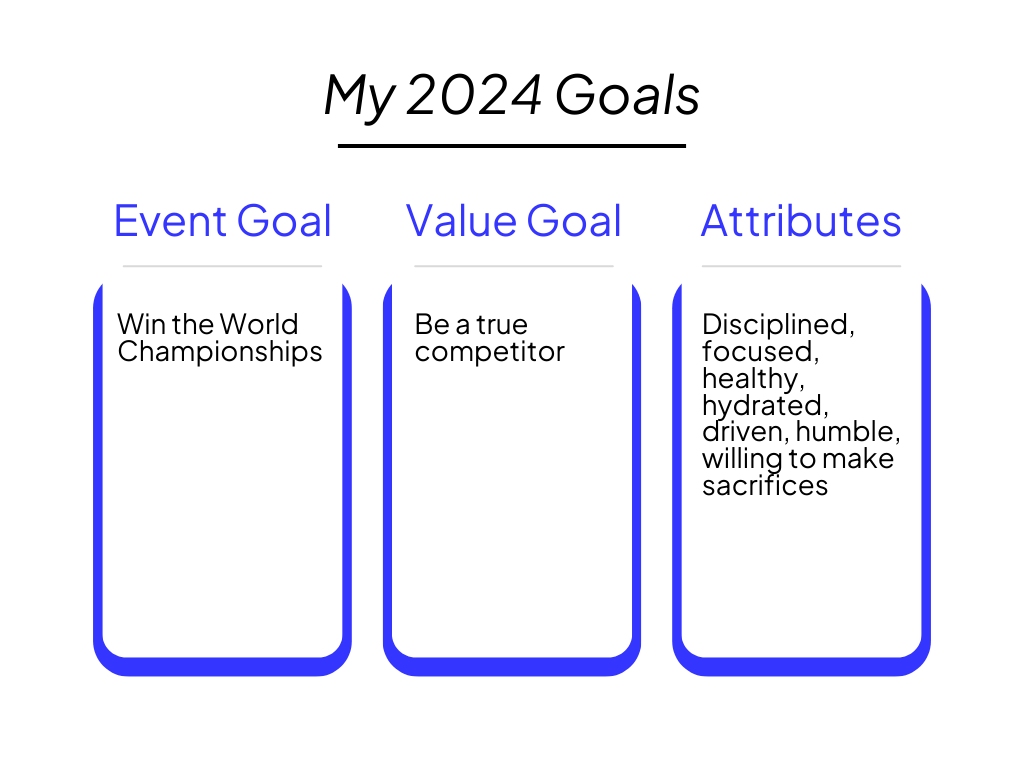 My 2024 Goals

Event Goal

Win the World Championships

Value Goal

Be a true competitor

Attributes

Disciplined, focused, healthy, hydrated, driven, humble, willing to make sacrifices